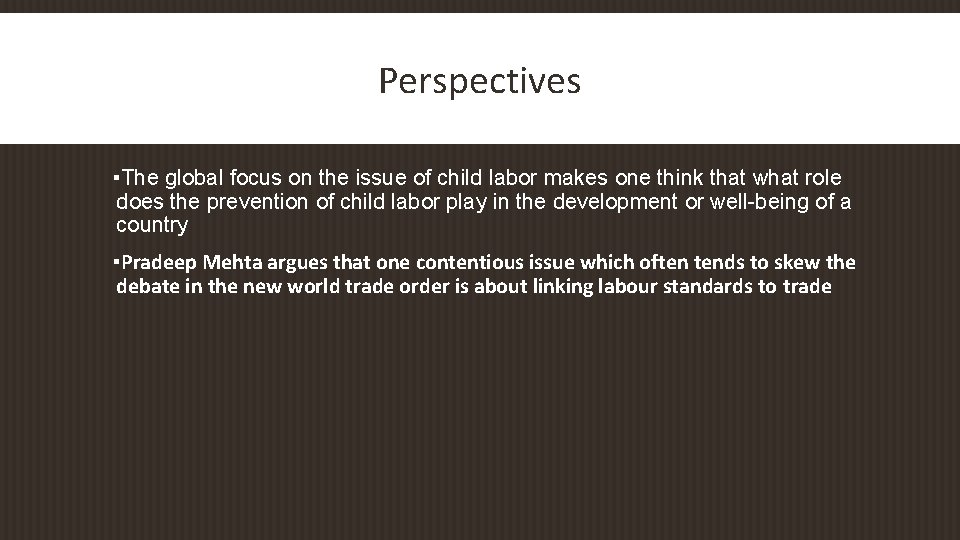 Perspectives

▪The global focus on the issue of child labor makes one think that what role does the prevention of child labor play in the development or well-being of a country

▪Pradeep Mehta argues that one contentious issue which often tends to skew the debate in the new world trade order is about linking labour standards to trade